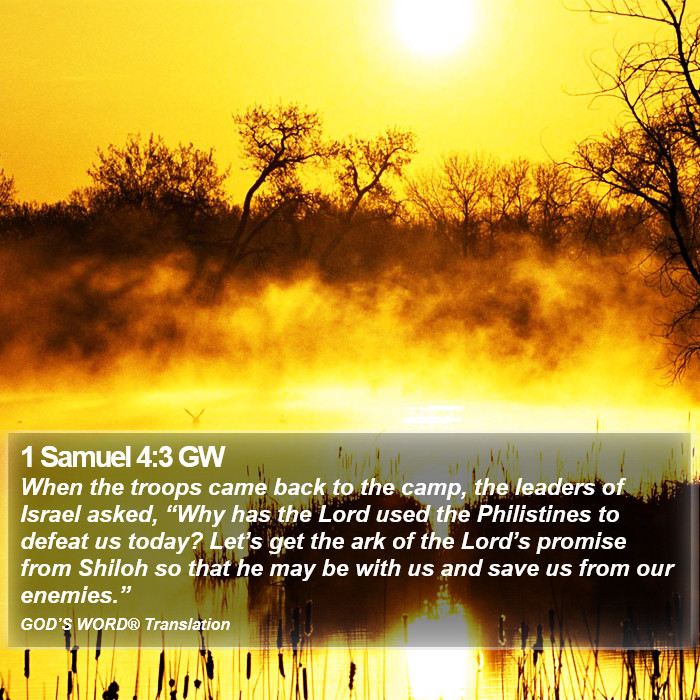 1 Samuel 4:3 GW

When the troops came back to the camp, the leaders of Israel asked, “Why has the Lord used the Philistines to defeat us today? Let’s get the ark of the Lord’s promise from Shiloh so that he may be with us and save us from our enemies.”

GOD’S WORD® Translation